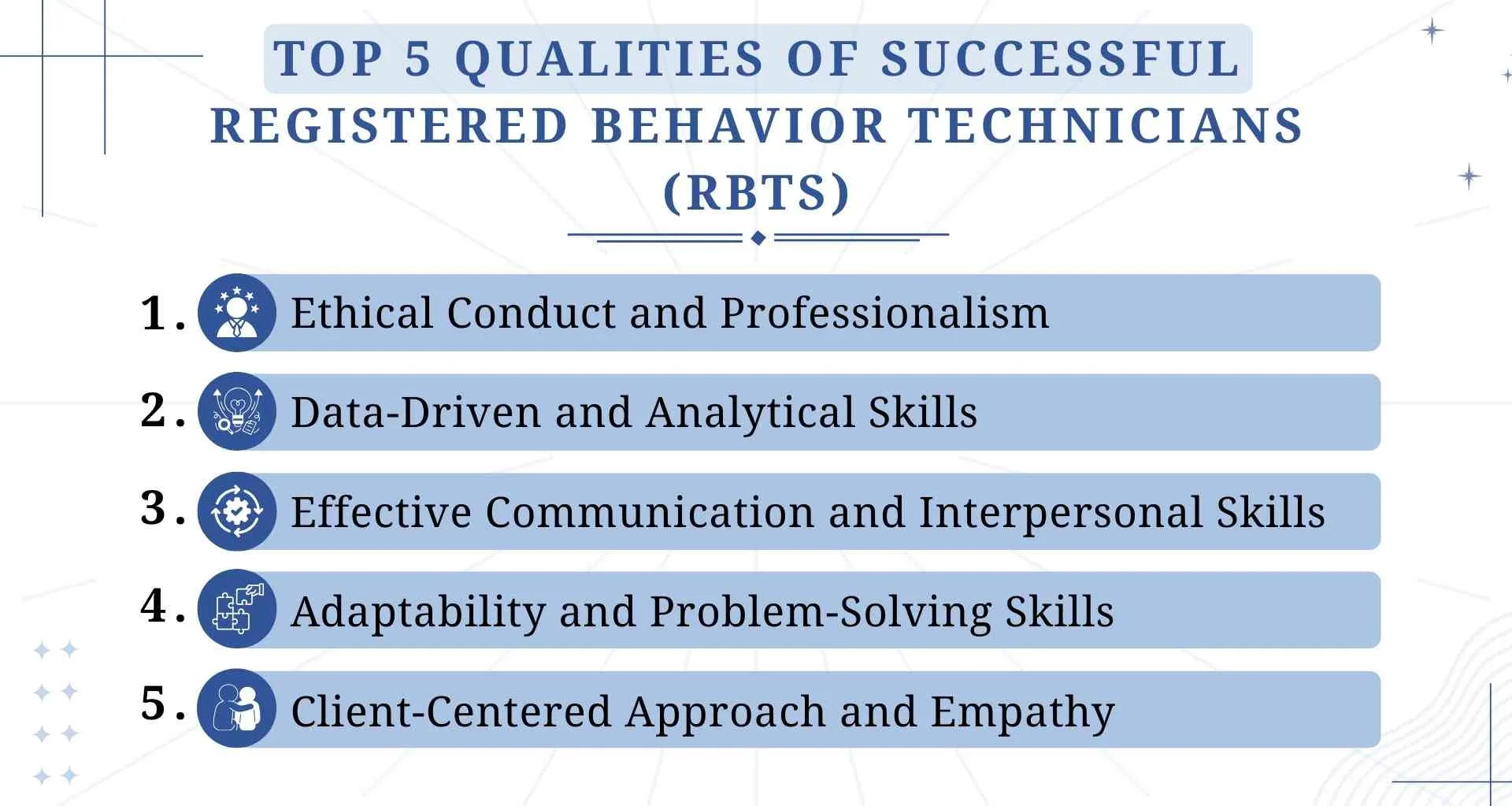 TOP 5 QUALITIES OF SUCCESSFUL REGISTERED BEHAVIOR TECHNICIANS (RBTS)

1. Ethical Conduct and Professionalism

2. Data-Driven and Analytical Skills

3. Effective Communication and Interpersonal Skills

4. Adaptability and Problem-Solving Skills

5. Client-Centered Approach and Empathy